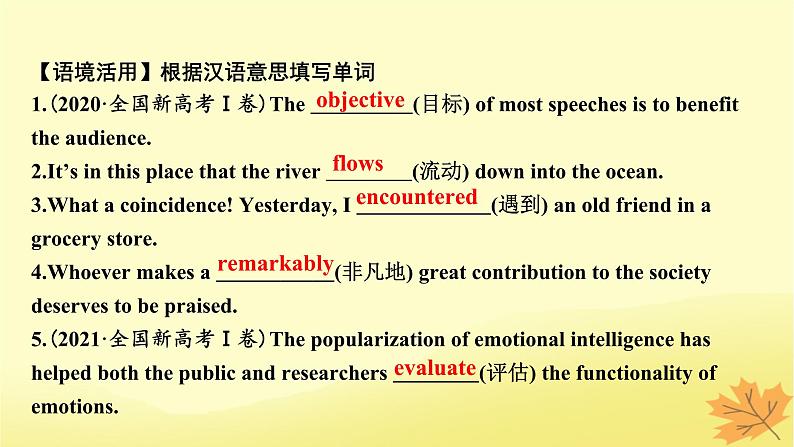 【语境活用】根据汉语意思填写单词

1.(2020·全国新高考Ⅰ卷) The objective(目标) of most speeches is to benefit the audience.

2.It's in this place that the river flows(流动) down into the ocean.

3.What a coincidence! Yesterday, I encountered(遇到) an old friend in a grocery store.

4.Whoever makes a remarkably(非凡地) great contribution to the society deserves to be praised.

5.(2021·全国新高考Ⅰ卷) The popularization of emotional intelligence has helped both the public and researchers evaluate(评估) the functionality of emotions.